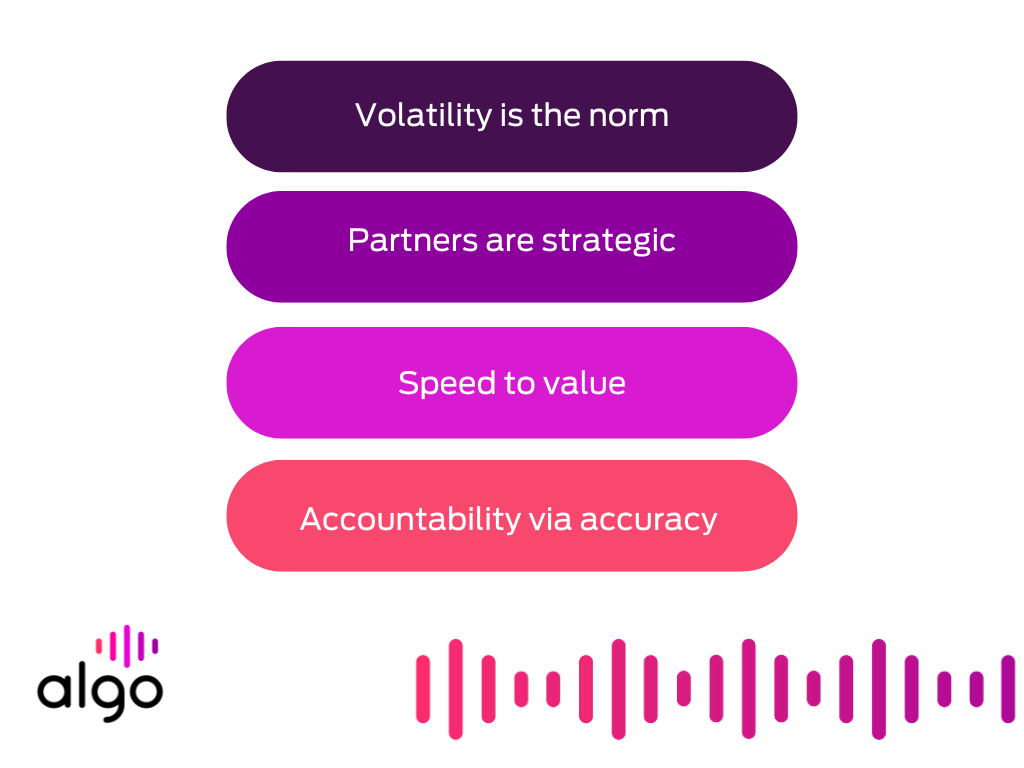 Volatility is the norm

Partners are strategic

Speed to value

Accountability via accuracy

algo